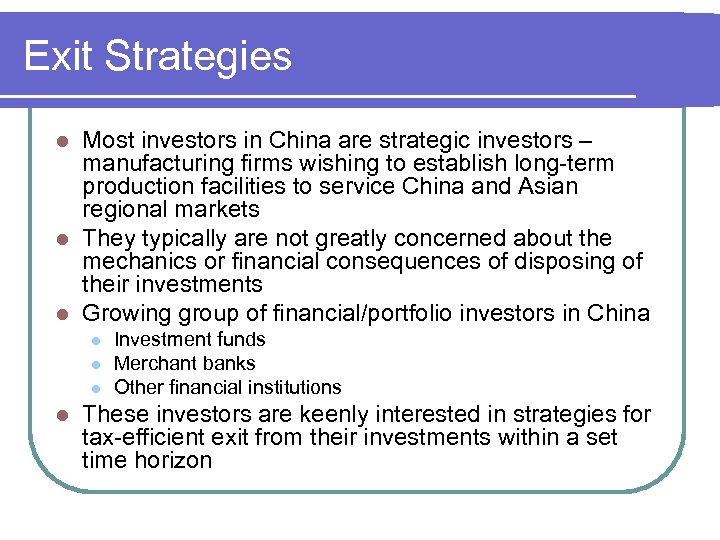 Exit Strategies

- Most investors in China are strategic investors – manufacturing firms wishing to establish long-term production facilities to service China and Asian regional markets
- They typically are not greatly concerned about the mechanics or financial consequences of disposing of their investments
- Growing group of financial/portfolio investors in China
  - Investment funds
  - Merchant banks
  - Other financial institutions
- These investors are keenly interested in strategies for tax-efficient exit from their investments within a set time horizon